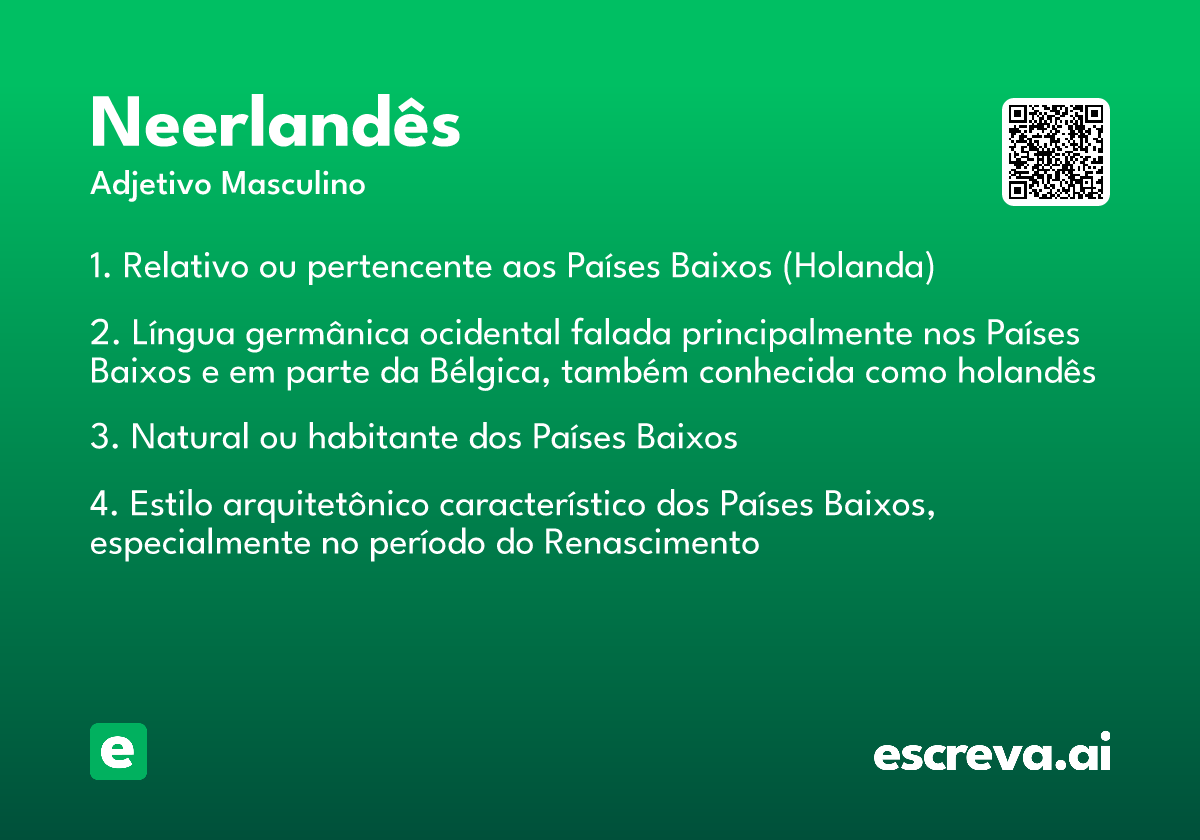 Neerlandês
Adjetivo Masculino

1. Relativo ou pertencente aos Países Baixos (Holanda)

2. Língua germânica ocidental falada principalmente nos Países Baixos e em parte da Bélgica, também conhecida como holandês

3. Natural ou habitante dos Países Baixos

4. Estilo arquitetônico característico dos Países Baixos, especialmente no período do Renascimento

e

escreva.ai